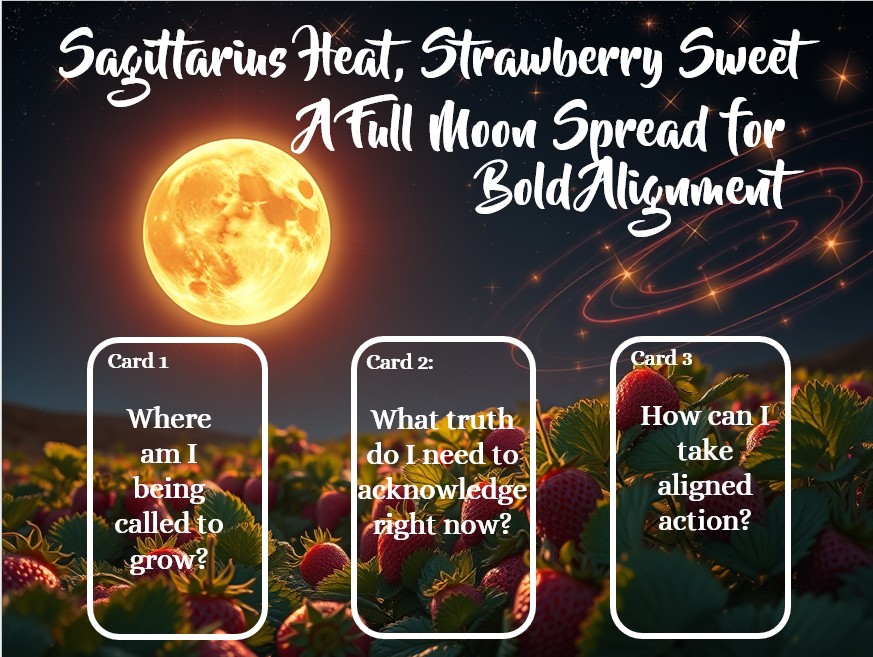 Sagittarius Heat, Strawberry Sweet
A Full Moon Spread for Bold Alignment

Card 1
Where am I being called to grow?

Card 2:
What truth do I need to acknowledge right now?

Card 3
How can I take aligned action?